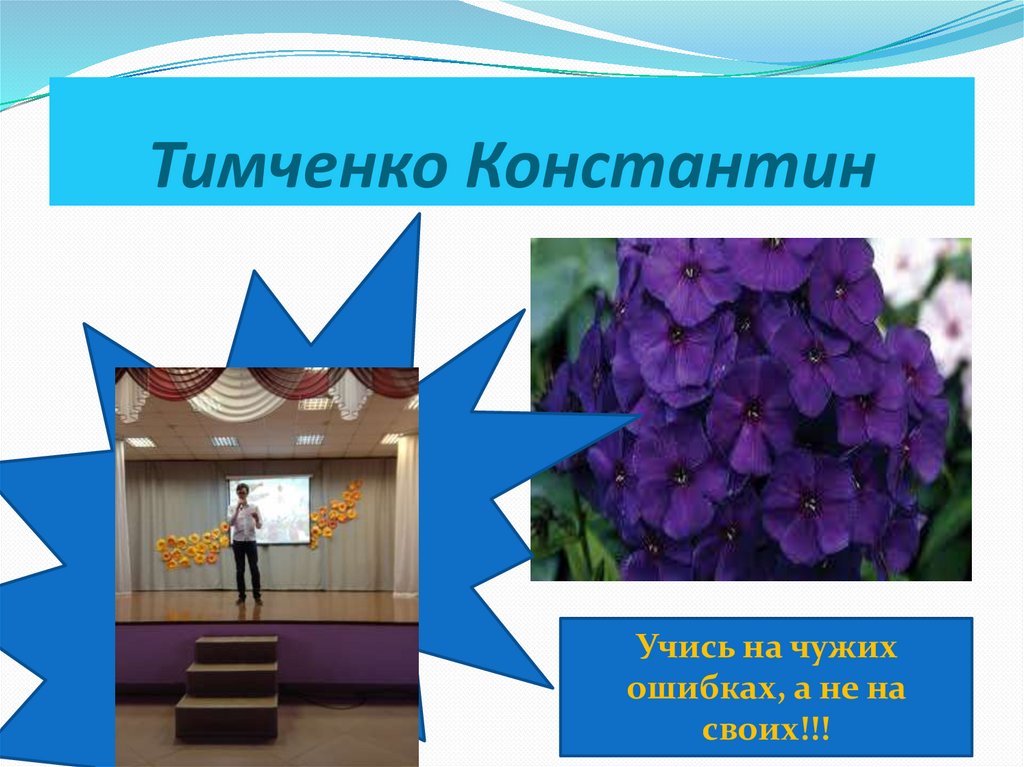 Тимченко Константин

Учись на чужих ошибках, а не на своих!!!